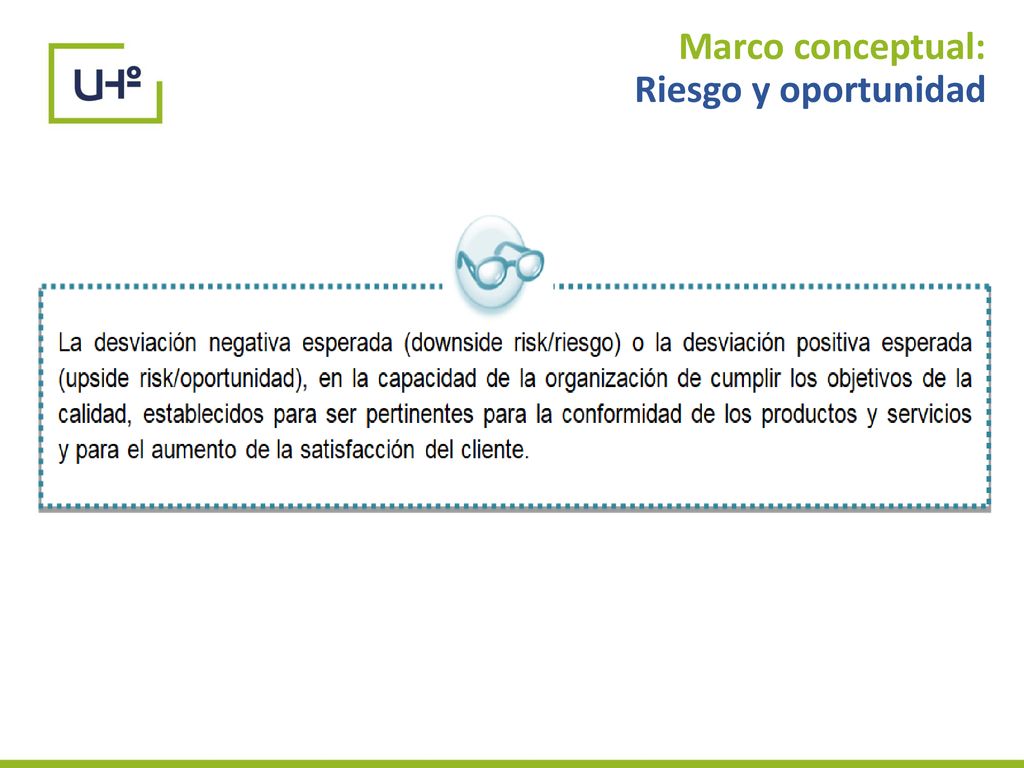 UHº

Marco conceptual:
Riesgo y oportunidad

La desviación negativa esperada (downside risk/riesgo) o la desviación positiva esperada (upside risk/oportunidad), en la capacidad de la organización de cumplir los objetivos de la calidad, establecidos para ser pertinentes para la conformidad de los productos y servicios y para el aumento de la satisfacción del cliente.